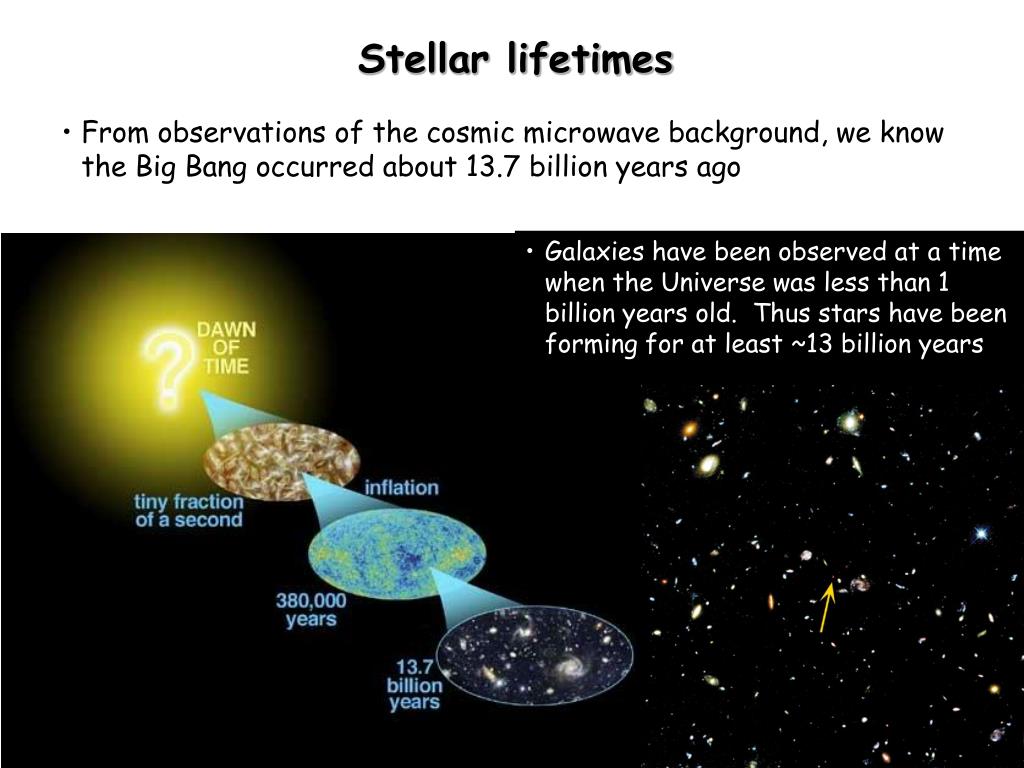 Stellar lifetimes

• From observations of the cosmic microwave background, we know the Big Bang occurred about 13.7 billion years ago

• Galaxies have been observed at a time when the Universe was less than 1 billion years old. Thus stars have been forming for at least ~13 billion years

?
DAWN OF TIME

inflation

tiny fraction of a second

380,000 years

13.7 billion years